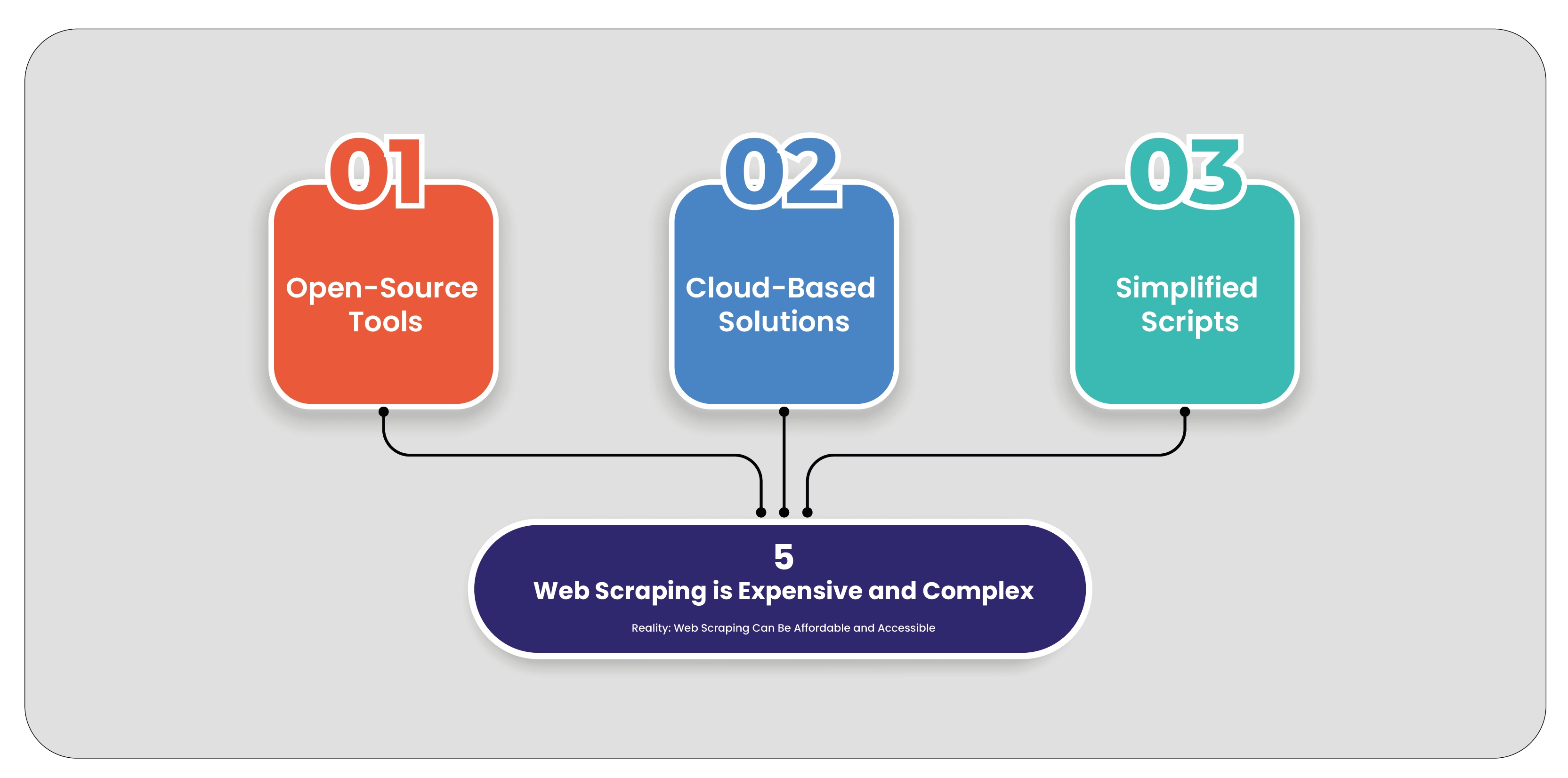 01
Open-Source Tools

02
Cloud-Based Solutions

03
Simplified Scripts

5
Web Scraping is Expensive and Complex

Reality: Web Scraping Can Be Affordable and Accessible